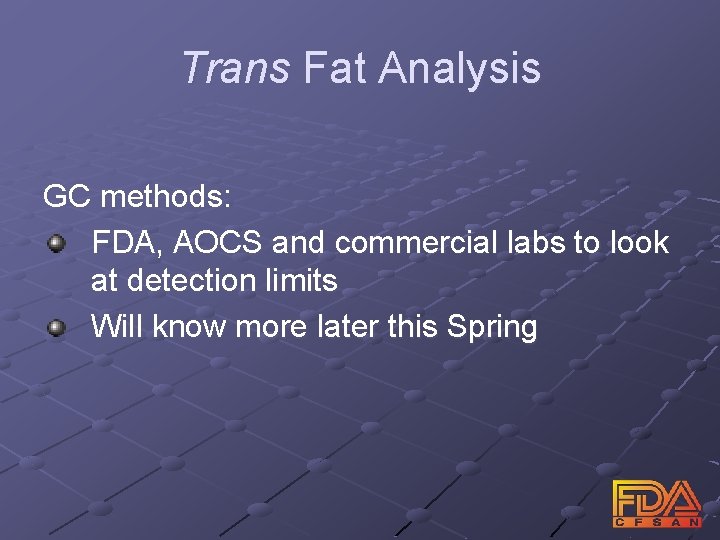 Trans Fat Analysis

GC methods:

FDA, AOCS and commercial labs to look at detection limits

Will know more later this Spring

FDA
CFSAN